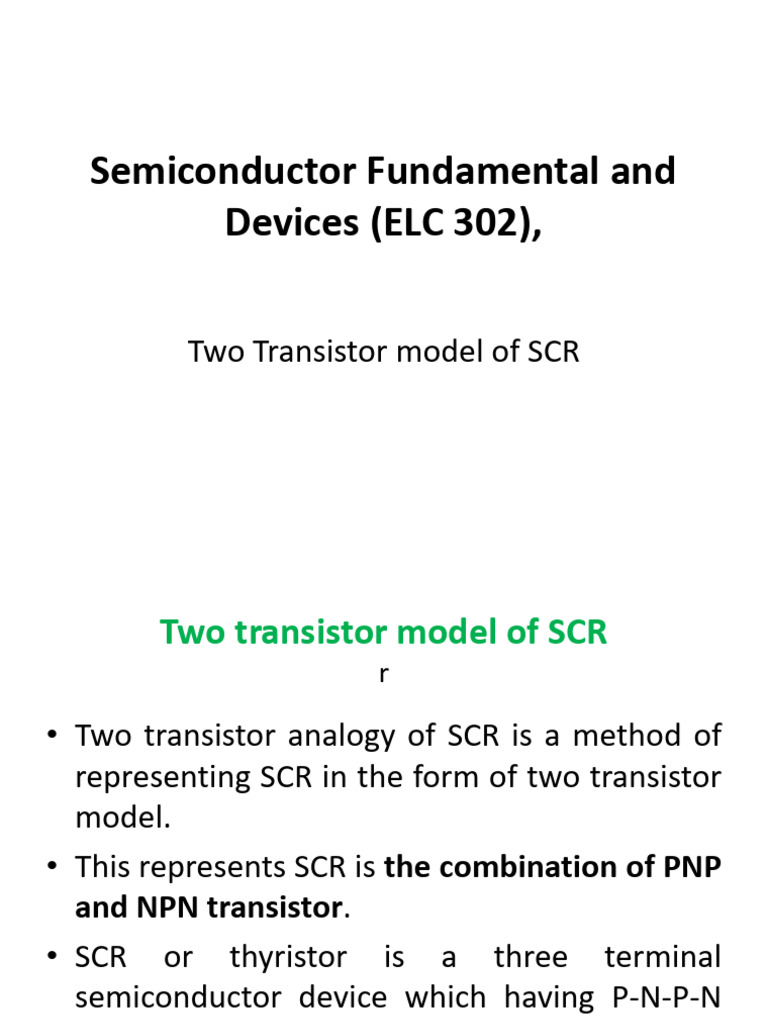 Semiconductor Fundamental and Devices (ELC 302),

Two Transistor model of SCR

Two transistor model of SCR

r

• Two transistor analogy of SCR is a method of representing SCR in the form of two transistor model.

• This represents SCR is the combination of PNP and NPN transistor.

• SCR or thyristor is a three terminal semiconductor device which having P-N-P-N